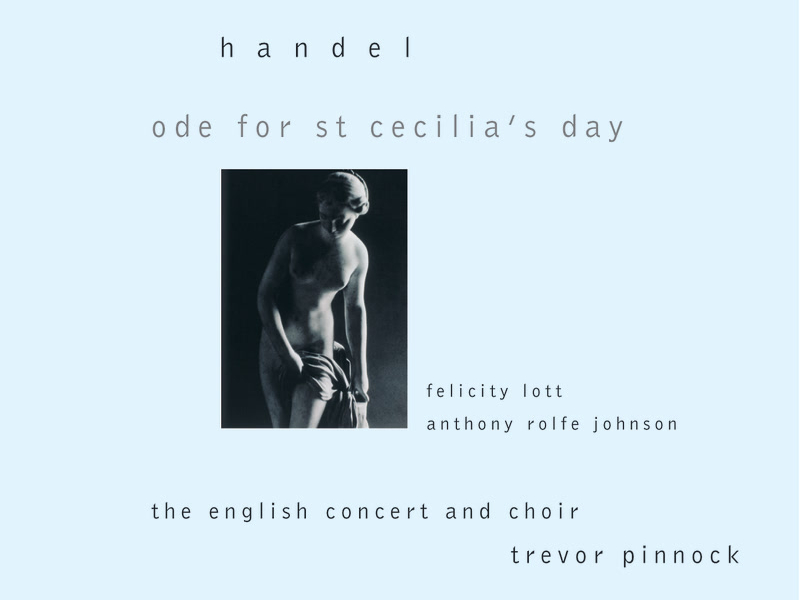 handel

ode for st cecilia's day

felicity lott
anthony rolfe johnson

the english concert and choir
trevor pinnock